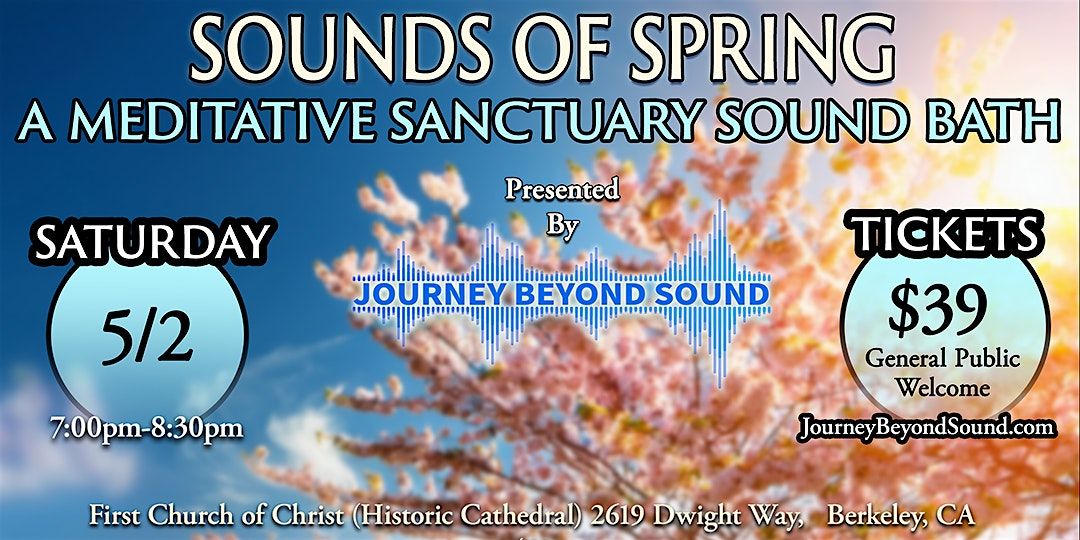 SOUNDS OF SPRING
A MEDITATIVE SANCTUARY SOUND BATH

Presented By

JOURNEY BEYOND SOUND

SATURDAY
5/2
7:00pm-8:30pm

TICKETS
$39
General Public Welcome
JourneyBeyondSound.com

First Church of Christ (Historic Cathedral) 2619 Dwight Way, Berkeley, CA